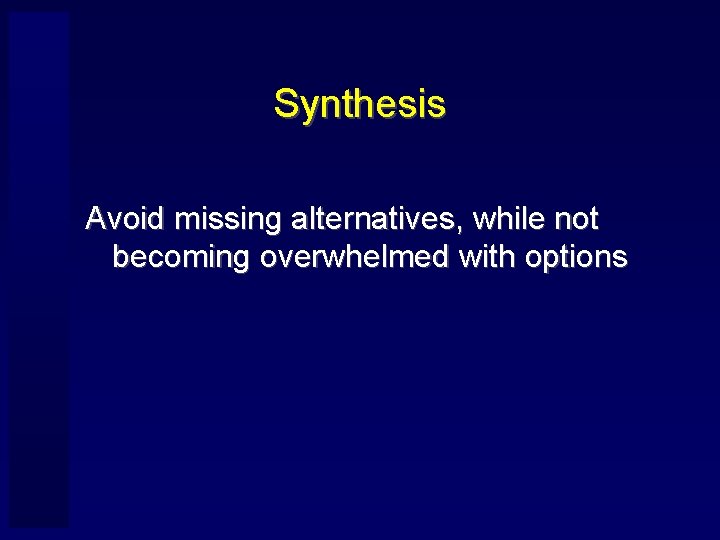 Synthesis

Avoid missing alternatives, while not becoming overwhelmed with options